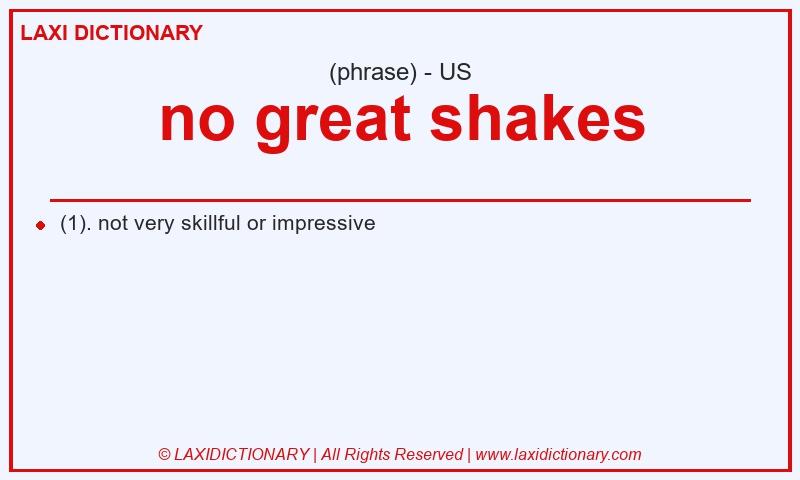 LAXI DICTIONARY

(phrase) - US

no great shakes

(1). not very skillful or impressive

© LAXIDICTIONARY | All Rights Reserved | www.laxidictionary.com